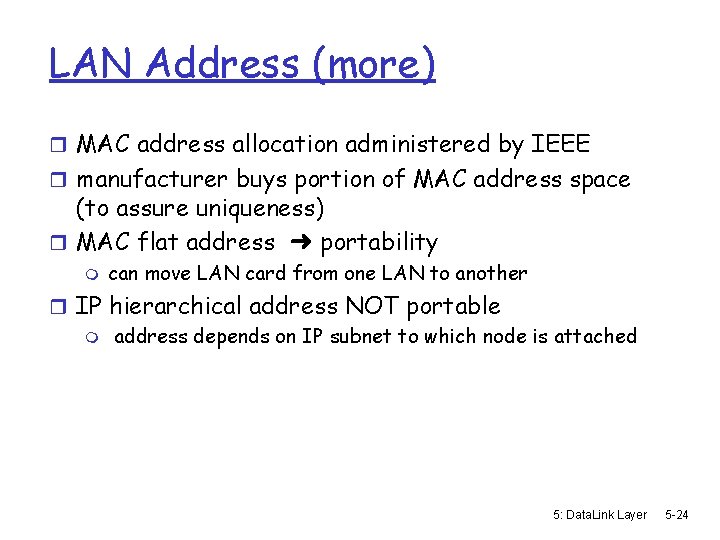 LAN Address (more)

MAC address allocation administered by IEEE

manufacturer buys portion of MAC address space (to assure uniqueness)

MAC flat address ➜ portability

can move LAN card from one LAN to another

IP hierarchical address NOT portable

address depends on IP subnet to which node is attached

5: DataLink Layer 5-24